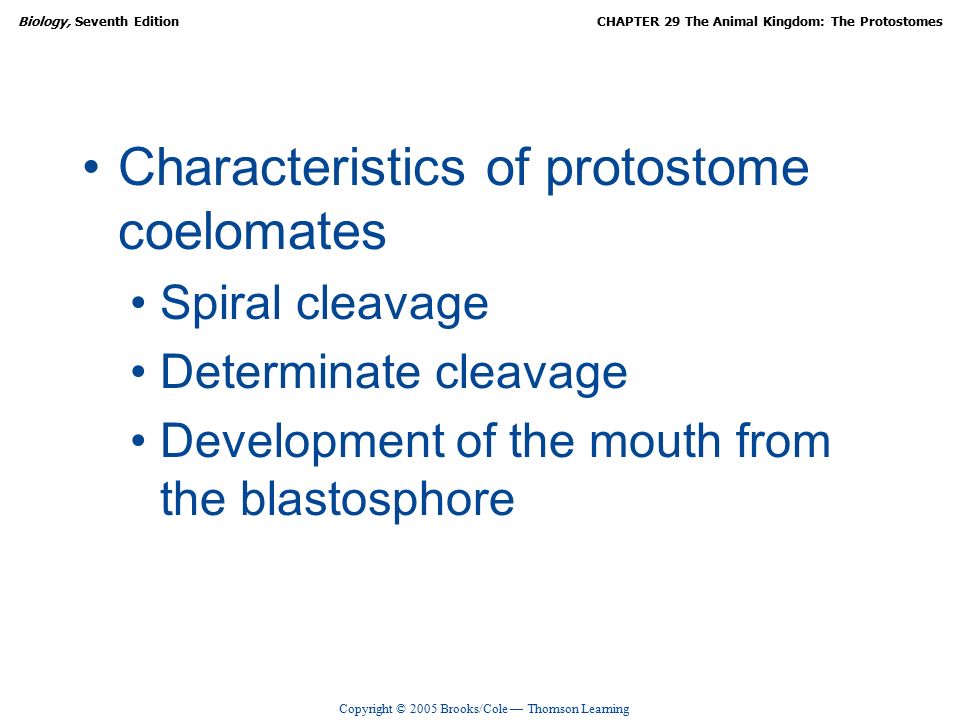 Biology, Seventh Edition

CHAPTER 29 The Animal Kingdom: The Protostomes

• Characteristics of protostome coelomates
  • Spiral cleavage
  • Determinate cleavage
  • Development of the mouth from the blastosphore

Copyright © 2005 Brooks/Cole — Thomson Learning